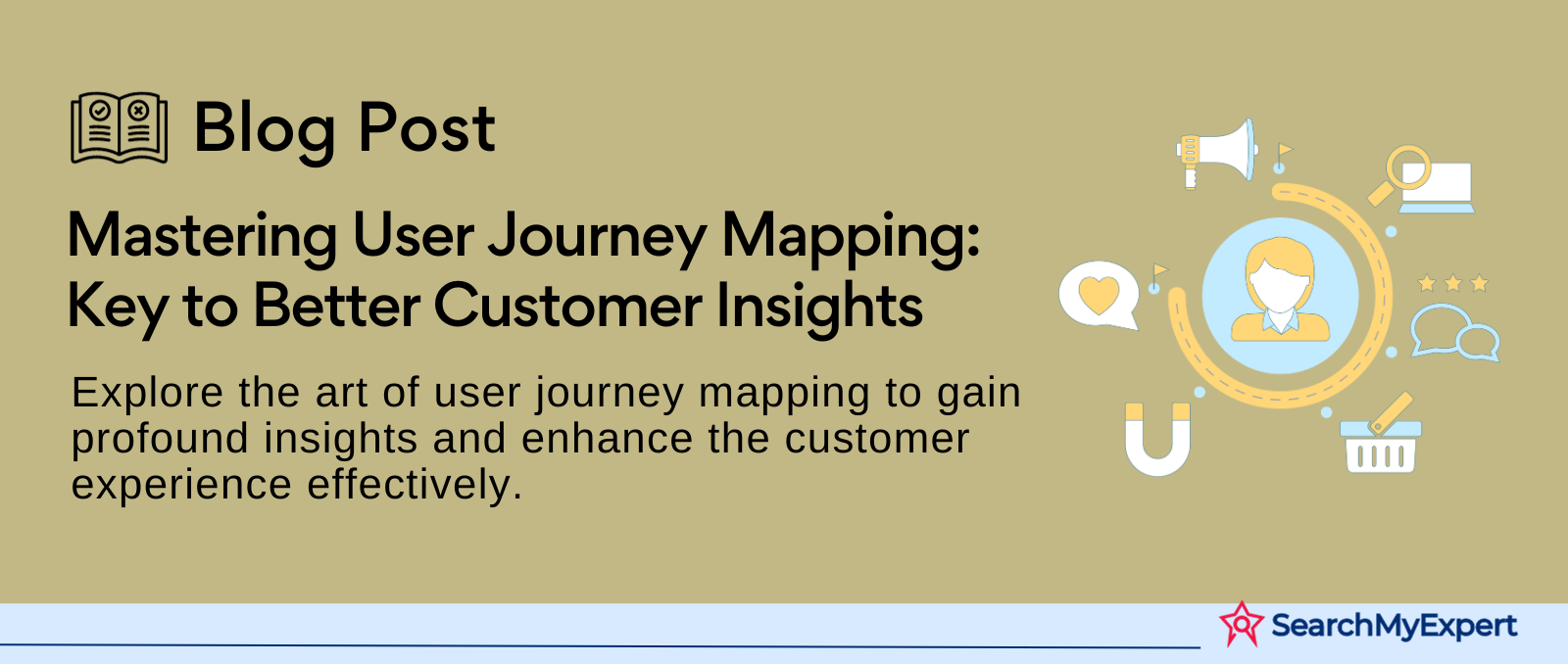 Blog Post

Mastering User Journey Mapping: Key to Better Customer Insights

Explore the art of user journey mapping to gain profound insights and enhance the customer experience effectively.

SearchMyExpert